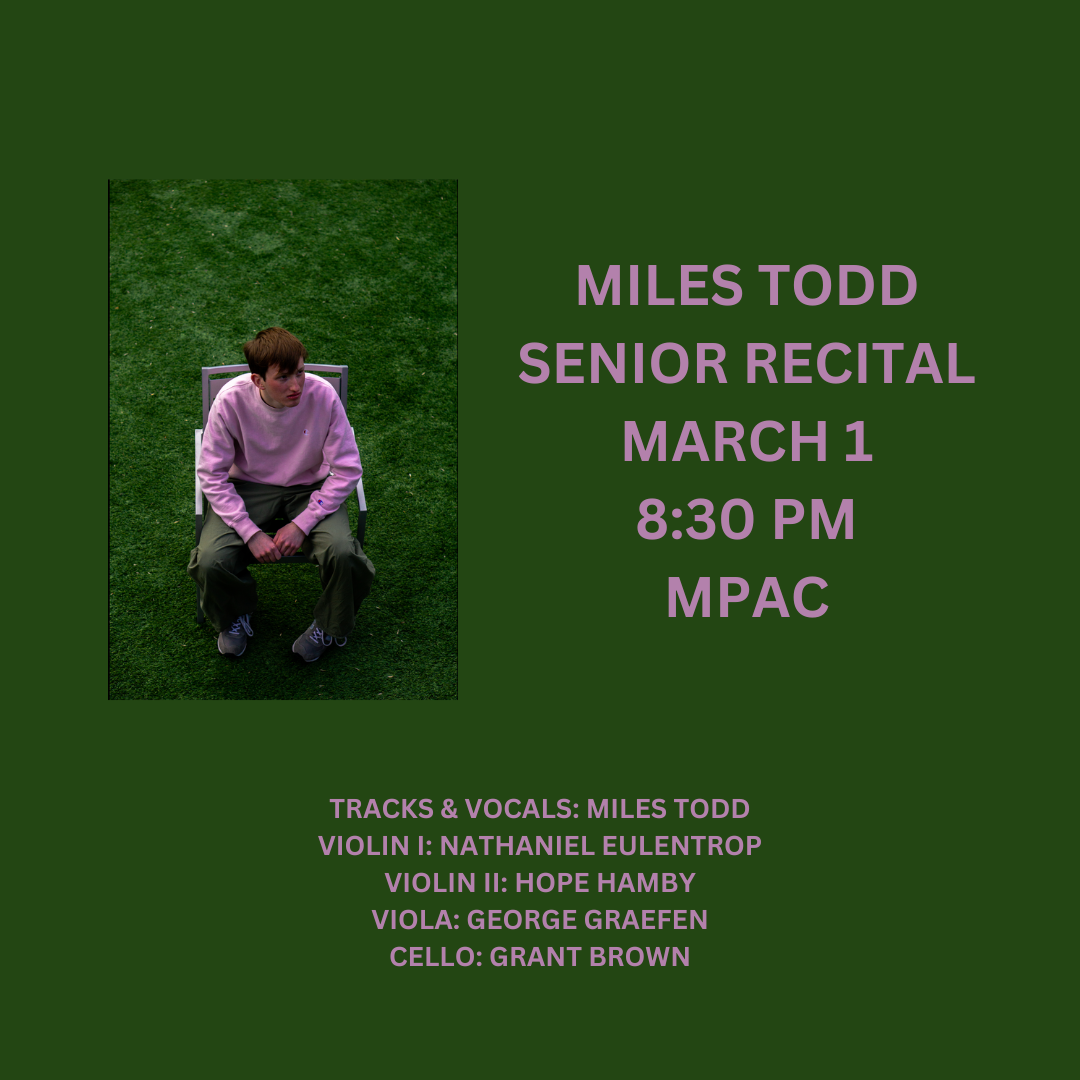 MILES TODD
SENIOR RECITAL
MARCH 1
8:30 PM
MPAC

TRACKS & VOCALS: MILES TODD
VIOLIN I: NATHANIEL EULENTROP
VIOLIN II: HOPE HAMBY
VIOLA: GEORGE GRAEFEN
CELLO: GRANT BROWN